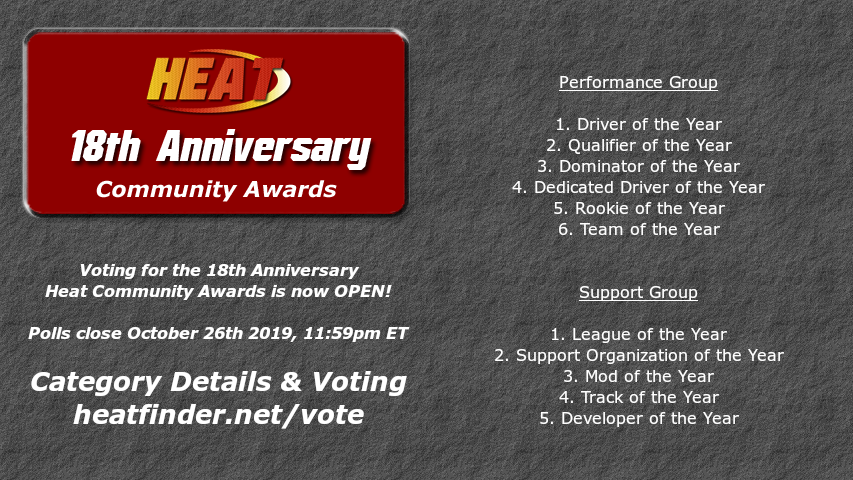 HEAT

18th Anniversary
Community Awards

Voting for the 18th Anniversary Heat Community Awards is now OPEN!

Polls close October 26th 2019, 11:59pm ET

Category Details & Voting
heatfinder.net/vote

Performance Group

1. Driver of the Year
2. Qualifier of the Year
3. Dominator of the Year
4. Dedicated Driver of the Year
5. Rookie of the Year
6. Team of the Year

Support Group

1. League of the Year
2. Support Organization of the Year
3. Mod of the Year
4. Track of the Year
5. Developer of the Year